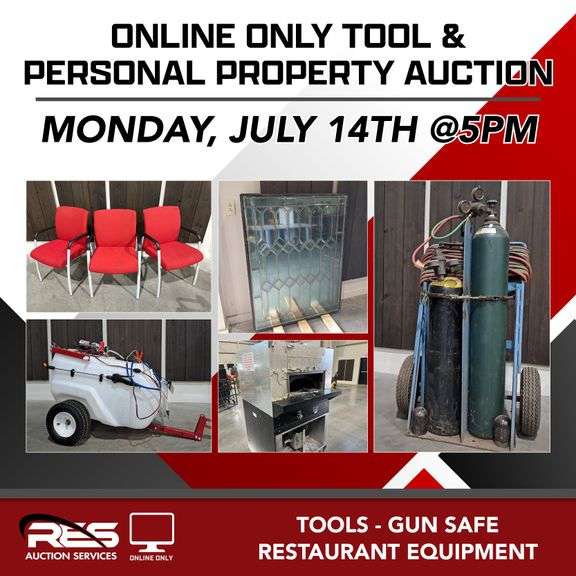 ONLINE ONLY TOOL & PERSONAL PROPERTY AUCTION

MONDAY, JULY 14TH @5PM

RES AUCTION SERVICES

ONLINE ONLY

TOOLS - GUN SAFE
RESTAURANT EQUIPMENT